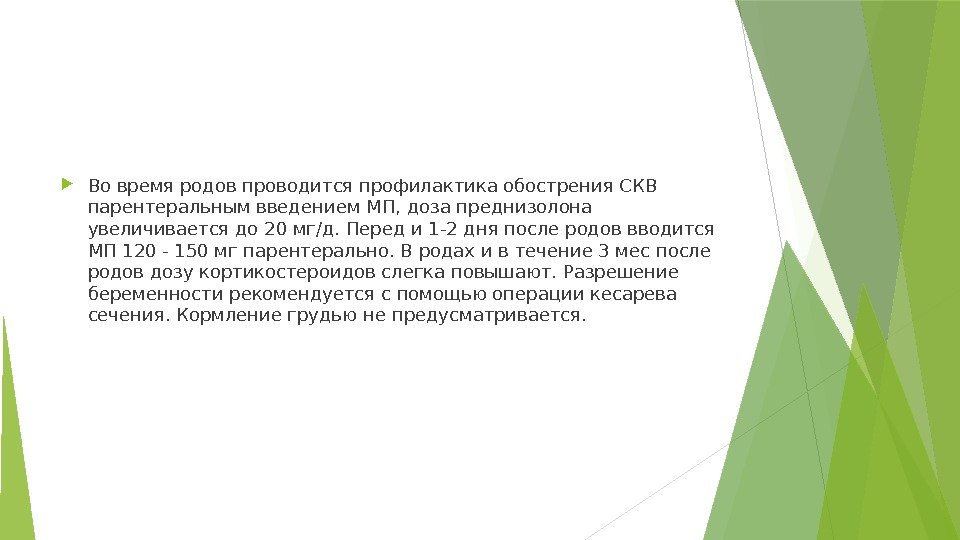 Во время родов проводится профилактика обострения СКВ парентеральным введением МП, доза преднизолона увеличивается до 20 мг/д. Перед и 1-2 дня после родов вводится МП 120 - 150 мг парентерально. В родах и в течение 3 мес после родов дозу кортикостероидов слегка повышают. Разрешение беременности рекомендуется с помощью операции кесарева сечения. Кормление грудью не предусматривается.